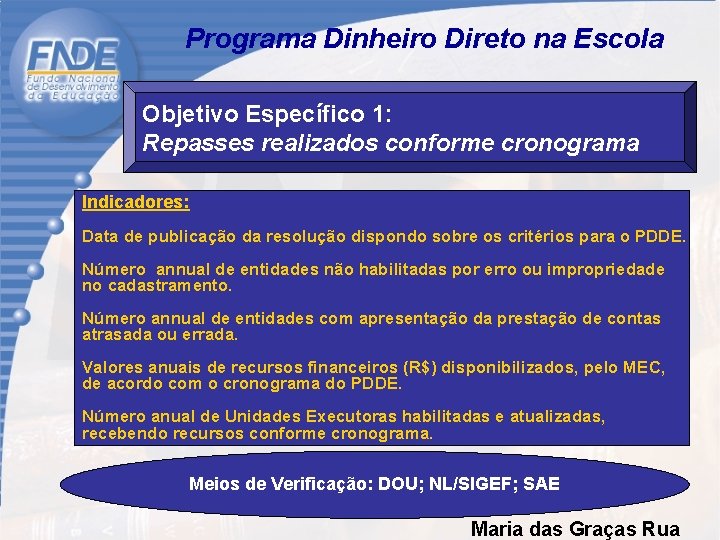 FNDE
Fundo Nacional de Desenvolvimento da Educação

Programa Dinheiro Direto na Escola

Objetivo Específico 1:
Repasses realizados conforme cronograma

Indicadores:

Data de publicação da resolução dispondo sobre os critérios para o PDDE.

Número annual de entidades não habilitadas por erro ou impropriedade no cadastramento.

Número annual de entidades com apresentação da prestação de contas atrasada ou errada.

Valores anuais de recursos financeiros (R$) disponibilizados, pelo MEC, de acordo com o cronograma do PDDE.

Número anual de Unidades Executoras habilitadas e atualizadas, recebendo recursos conforme cronograma.

Meios de Verificação: DOU; NL/SIGEF; SAE

Maria das Graças Rua